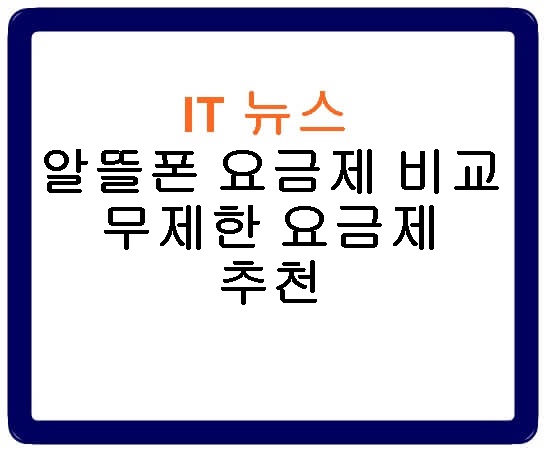 IT 뉴스
알뜰폰 요금제 비교 무제한 요금제 추천